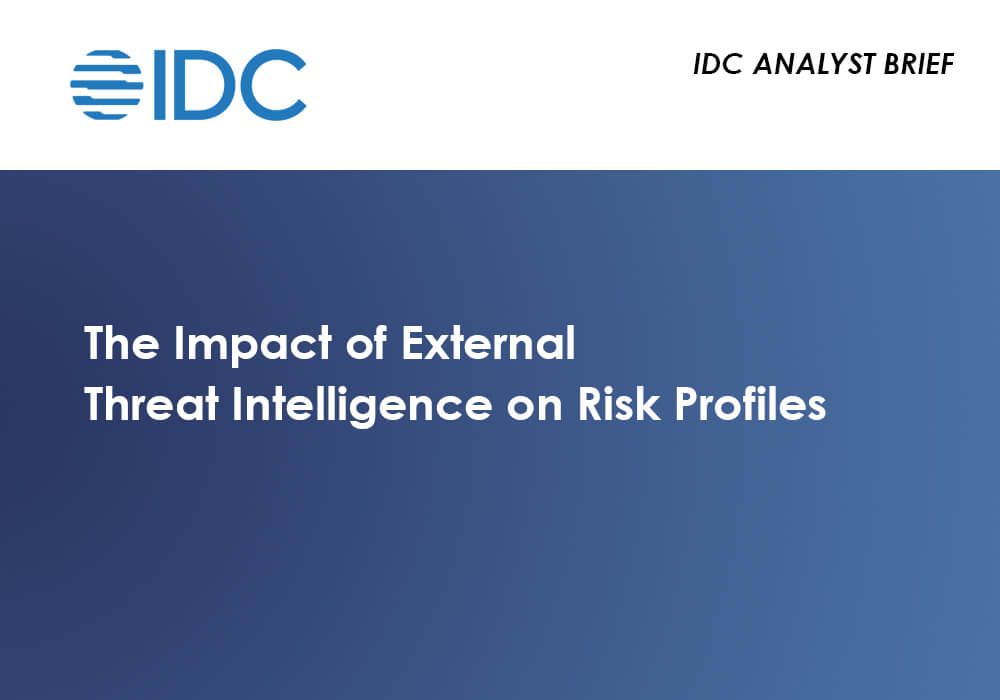 IDC

IDC ANALYST BRIEF

The Impact of External Threat Intelligence on Risk Profiles